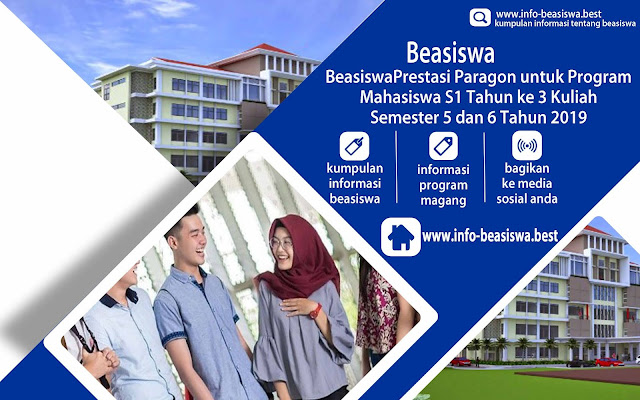 www.info-beasiswa.best
kumpulan informasi tentang beasiswa

Beasiswa

BeasiswaPrestasi Paragon untuk Program Mahasiswa S1 Tahun ke 3 Kuliah Semester 5 dan 6 Tahun 2019

kumpulan informasi beasiswa

informasi program magang

bagikan ke media sosial anda

www.info-beasiswa.best